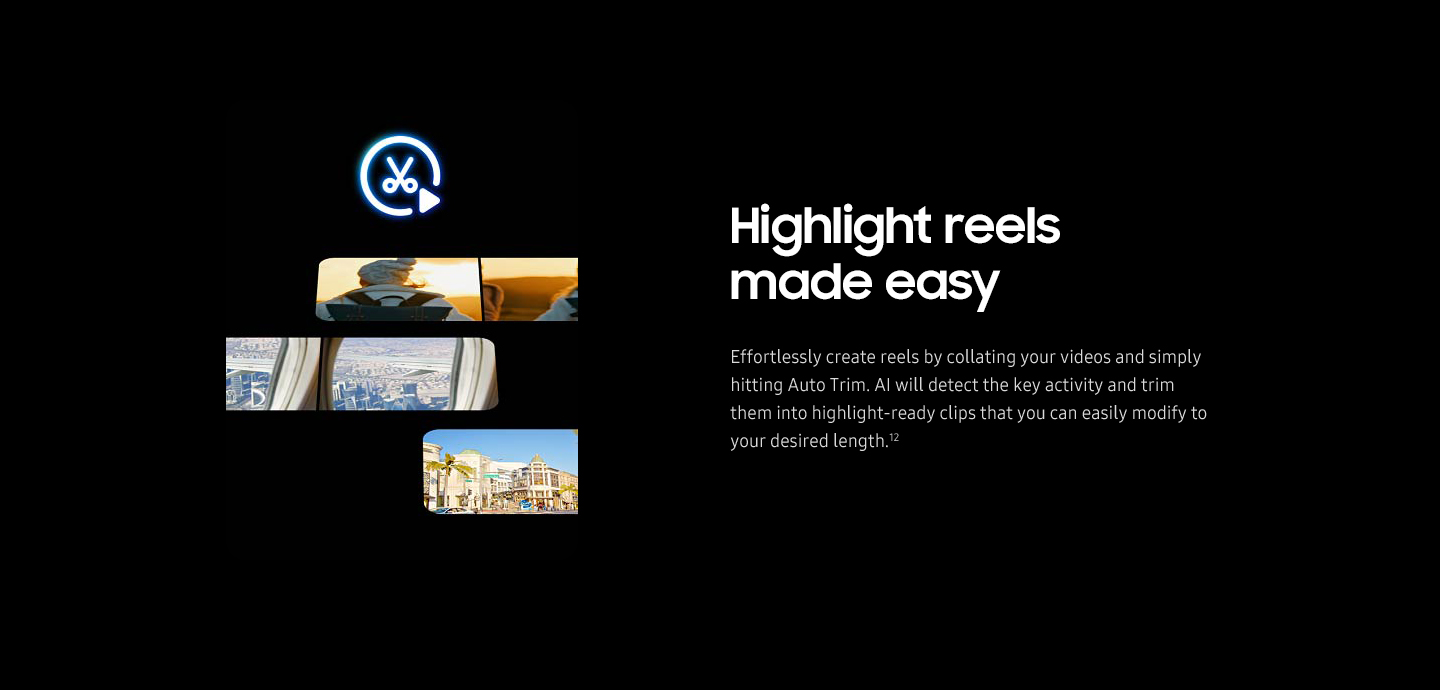 Highlight reels made easy

Effortlessly create reels by collating your videos and simply hitting Auto Trim. AI will detect the key activity and trim them into highlight-ready clips that you can easily modify to your desired length.$^{12}$